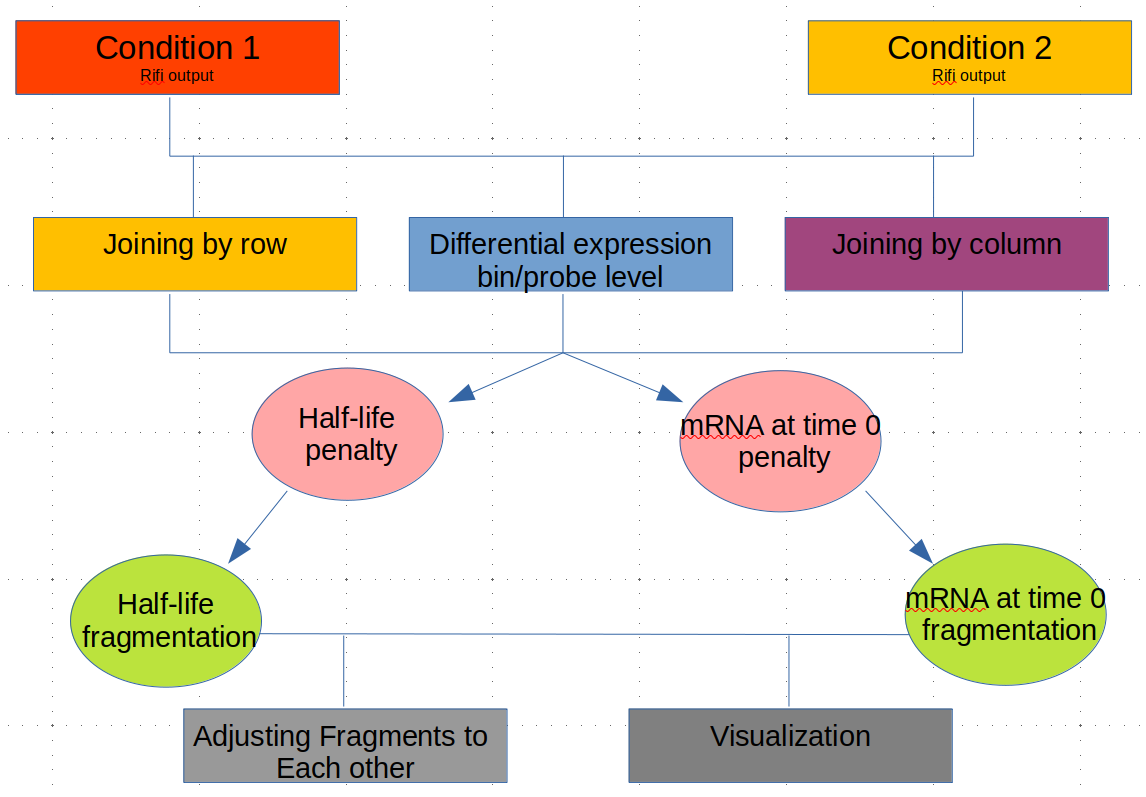 Condition 1
Rifi output

Condition 2
Rifi output

Joining by row

Differential expression bin/probe level

Joining by column

Half-life penalty

mRNA at time 0 penalty

Half-life fragmentation

mRNA at time 0 fragmentation

Adjusting Fragments to Each other

Visualization